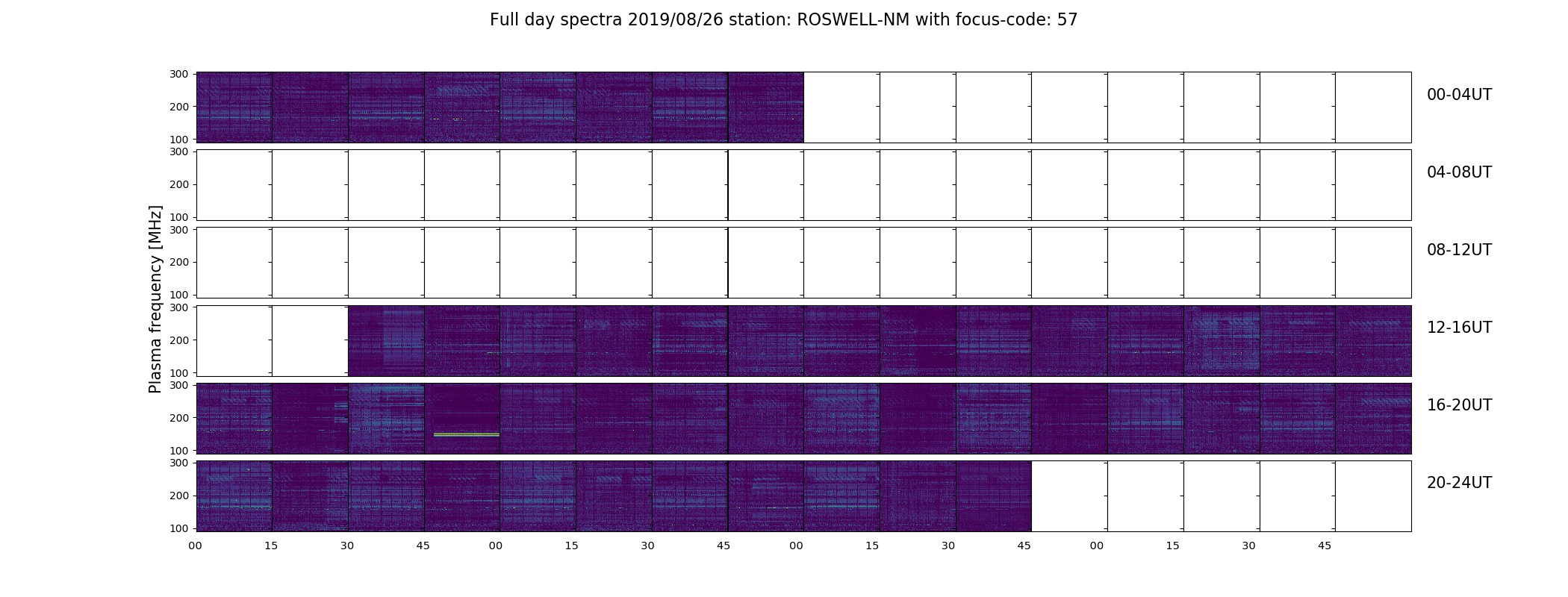 Full day spectra 2019/08/26 station: ROSWELL-NM with focus-code: 57

Plasma frequency [MHz]

300
200
100
00-04UT

300
200
100
04-08UT

300
200
100
08-12UT

300
200
100
12-16UT

300
200
100
16-20UT

300
200
100
20-24UT

00 15 30 45 00 15 30 45 00 15 30 45 00 15 30 45